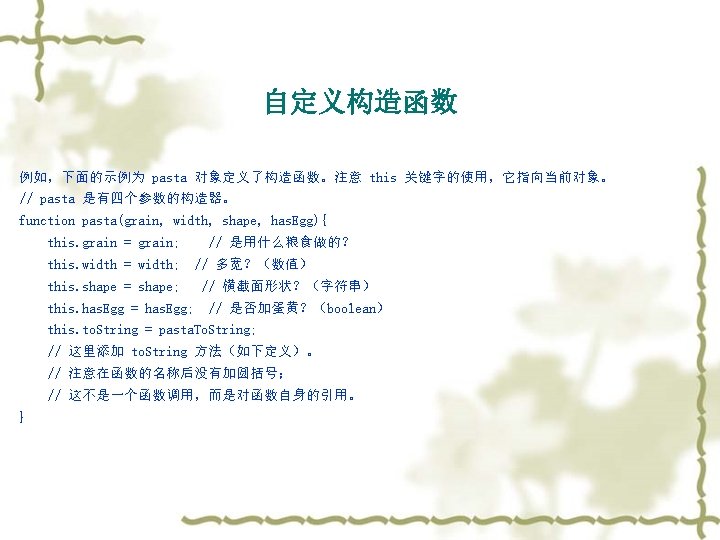 自定义构造函数

例如，下面的示例为 pasta 对象定义了构造函数。注意 this 关键字的使用，它指向当前对象。
// pasta 是有四个参数的构造器。
function pasta(grain, width, shape, hasEgg){
    this.grain = grain;    // 是用什么粮食做的？
    this.width = width;  // 多宽？（数值）
    this.shape = shape;   // 横截面形状？（字符串）
    this.hasEgg = hasEgg;  // 是否加蛋黄？（boolean）
    this.toString = pastaToString;
    // 这里添加 toString 方法（如下定义）。
    // 注意在函数的名称后没有加圆括号；
    // 这不是一个函数调用，而是对函数自身的引用。
}